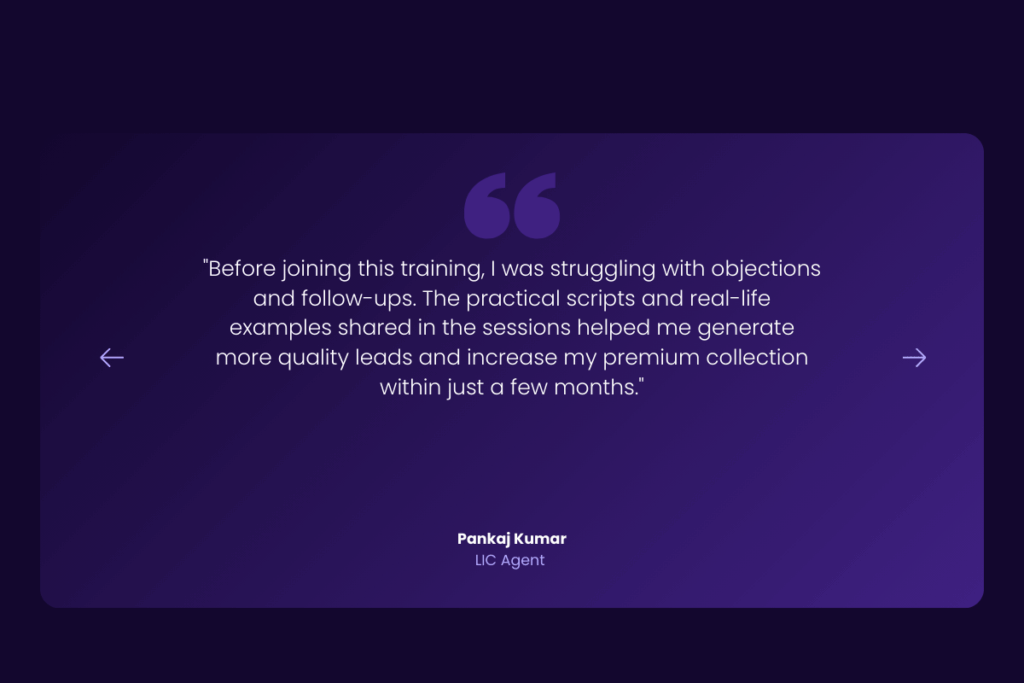 "Before joining this training, I was struggling with objections and follow-ups. The practical scripts and real-life examples shared in the sessions helped me generate more quality leads and increase my premium collection within just a few months."

Pankaj Kumar
LIC Agent